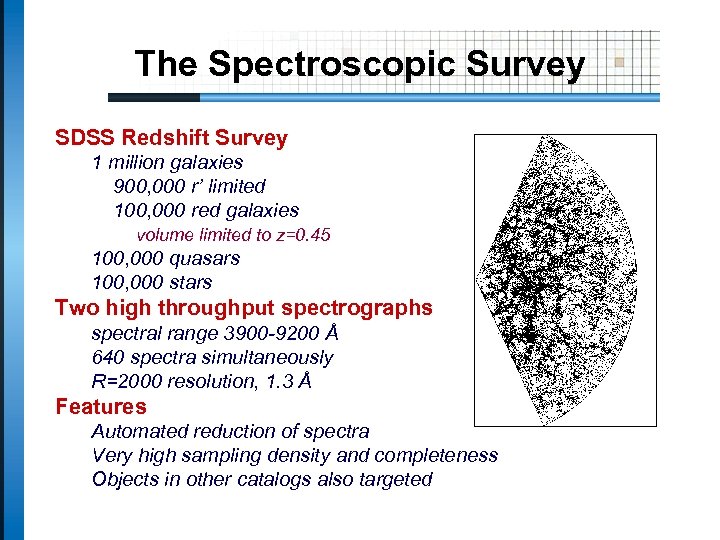 The Spectroscopic Survey

SDSS Redshift Survey

1 million galaxies

900,000 r' limited

100,000 red galaxies

volume limited to z=0.45

100,000 quasars

100,000 stars

Two high throughput spectrographs

spectral range 3900-9200 Å

640 spectra simultaneously

R=2000 resolution, 1.3 Å

Features

Automated reduction of spectra

Very high sampling density and completeness

Objects in other catalogs also targeted